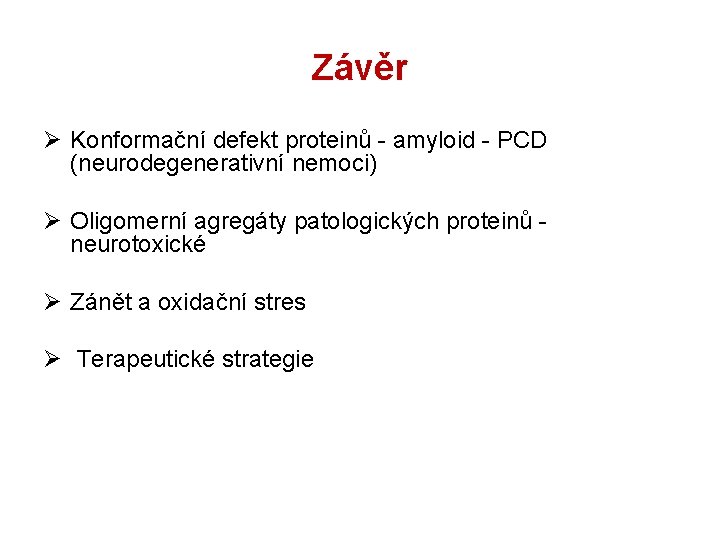 Závěr

➢ Konformační defekt proteinů - amyloid - PCD (neurodegenerativní nemoci)

➢ Oligomerní agregáty patologických proteinů - neurotoxické

➢ Zánět a oxidační stres

➢ Terapeutické strategie